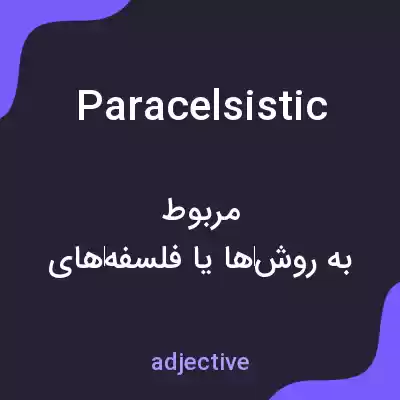 Paracelsistic

مربوط
به روش‌ها یا فلسفه‌های

adjective